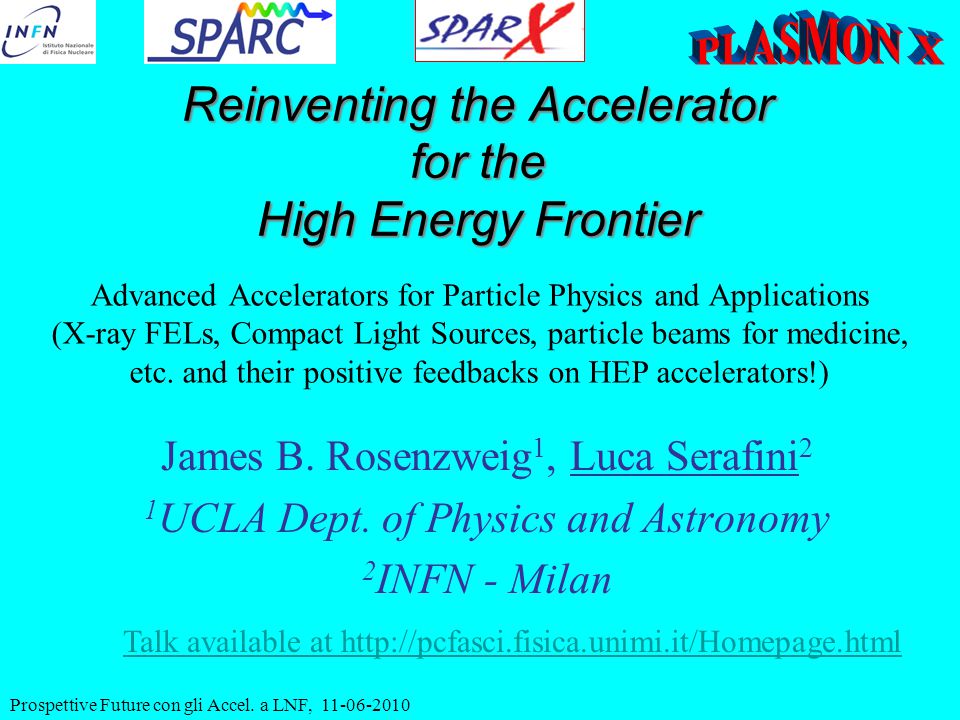 INFN Istituto Nazionale di Fisica Nucleare

SPARC

SPARX

PLASMON X

Reinventing the Accelerator for the High Energy Frontier

Advanced Accelerators for Particle Physics and Applications (X-ray FELs, Compact Light Sources, particle beams for medicine, etc. and their positive feedbacks on HEP accelerators!)

James B. Rosenzweig$^1$, Luca Serafini$^2$

$^1$UCLA Dept. of Physics and Astronomy

$^2$INFN - Milan

Talk available at http://pcfasci.fisica.unimi.it/Homepage.html

Prospettive Future con gli Accel. a LNF, 11-06-2010